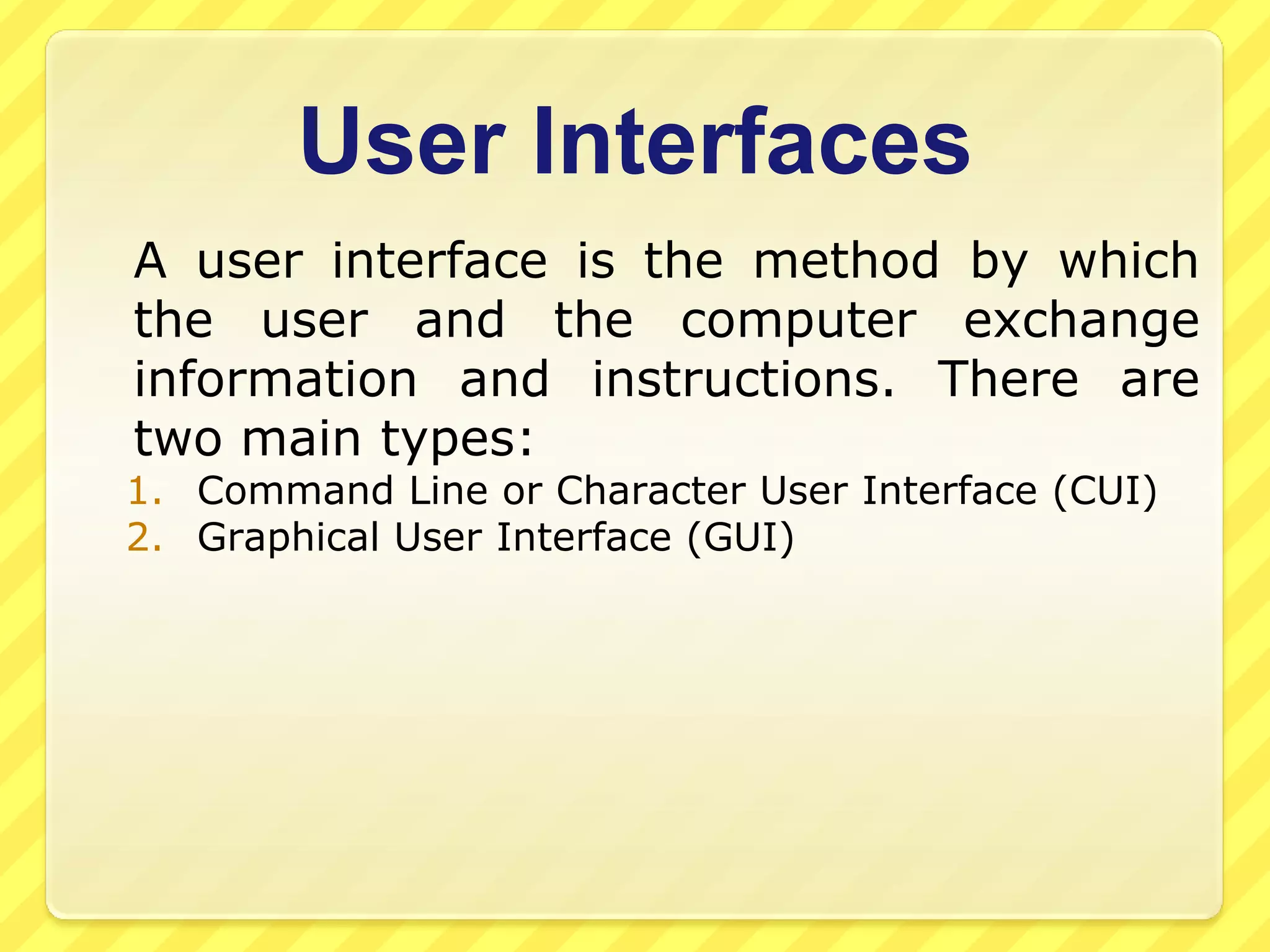 User Interfaces

A user interface is the method by which the user and the computer exchange information and instructions. There are two main types:

1. Command Line or Character User Interface (CUI)
2. Graphical User Interface (GUI)